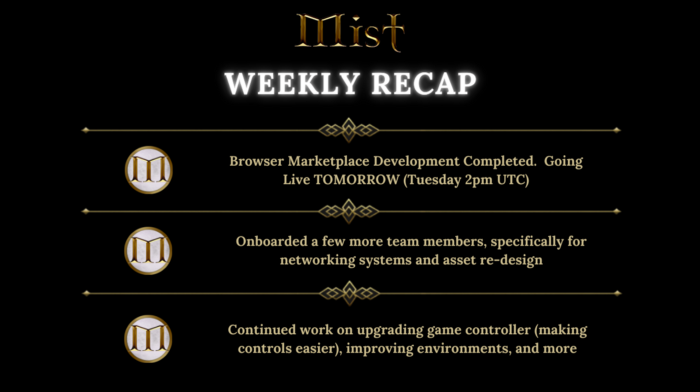 Mist

WEEKLY RECAP

Browser Marketplace Development Completed. Going Live TOMORROW (Tuesday 2pm UTC)

Onboarded a few more team members, specifically for networking systems and asset re-design

Continued work on upgrading game controller (making controls easier), improving environments, and more